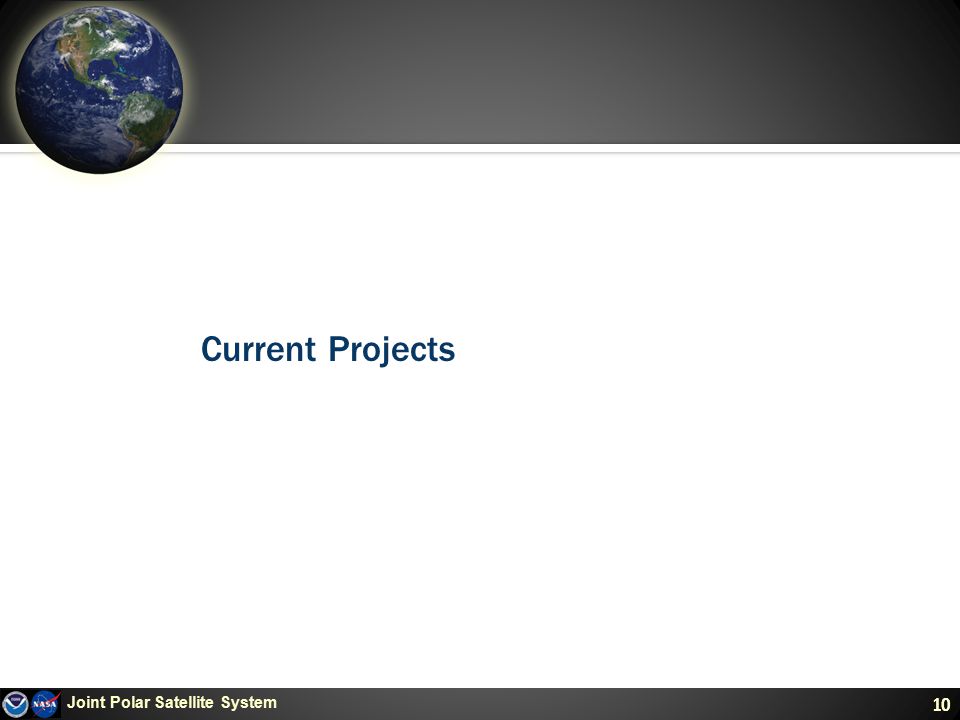 Current Projects

NASA Joint Polar Satellite System

10